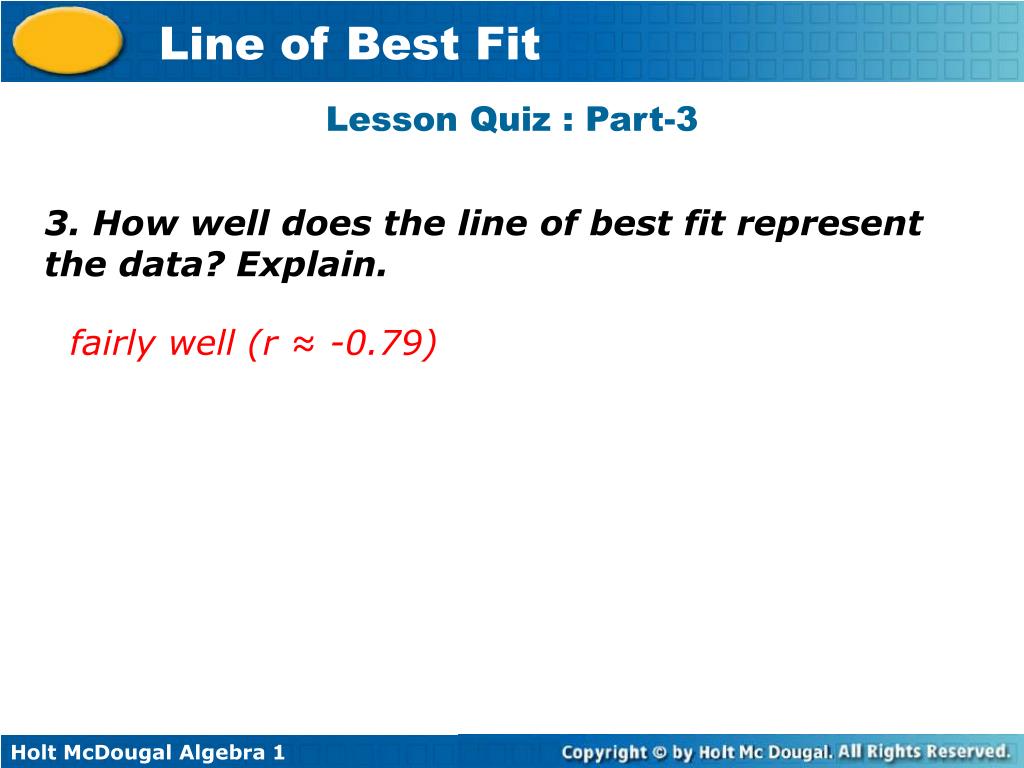 Line of Best Fit

Lesson Quiz : Part-3

3. How well does the line of best fit represent the data? Explain.

fairly well ($r \approx -0.79$)

Holt McDougal Algebra 1

Copyright © by Holt Mc Dougal. All Rights Reserved.